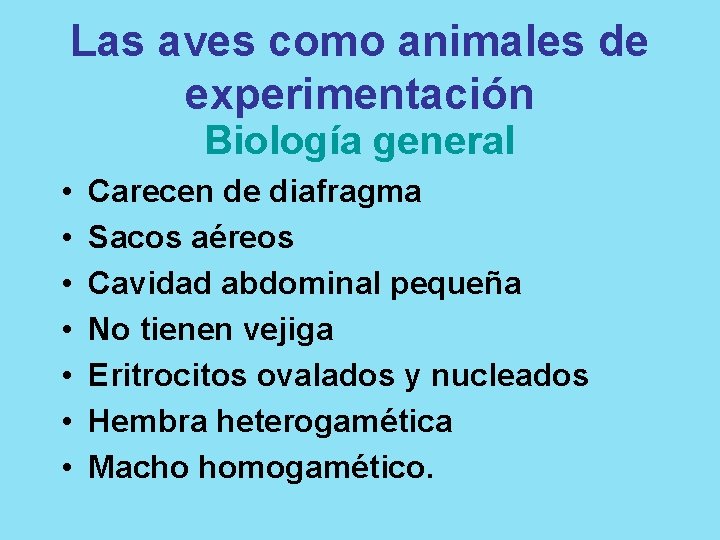 Las aves como animales de experimentación

Biología general

• Carecen de diafragma
• Sacos aéreos
• Cavidad abdominal pequeña
• No tienen vejiga
• Eritrocitos ovalados y nucleados
• Hembra heterogamética
• Macho homogamético.